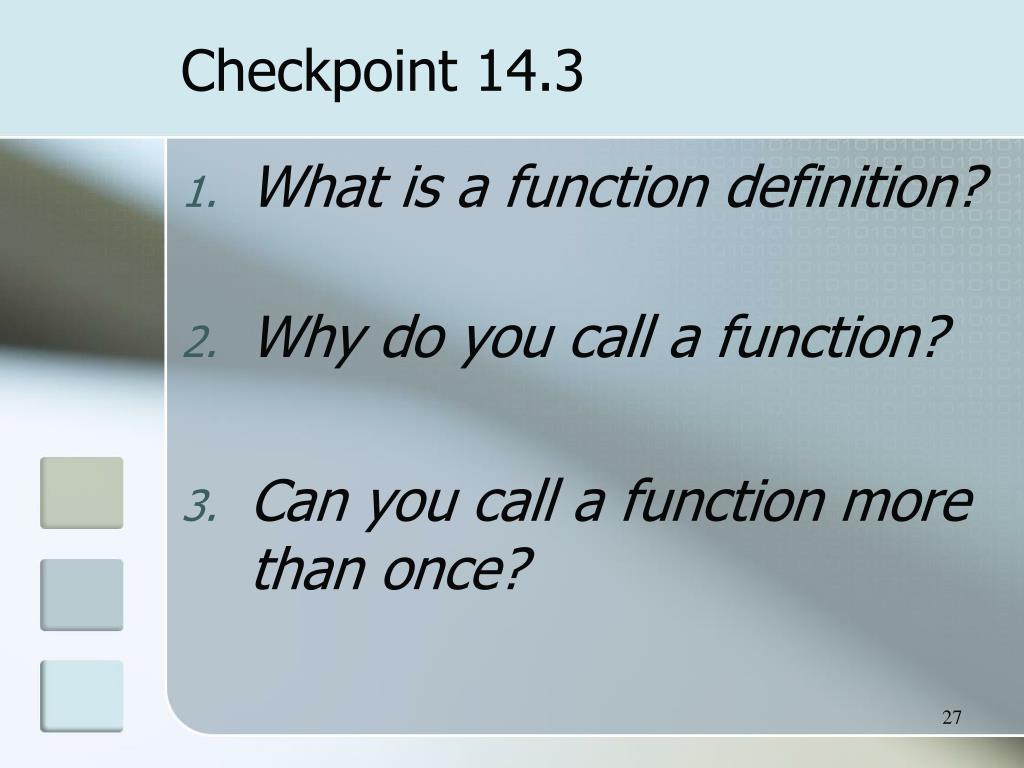 Checkpoint 14.3

1. What is a function definition?

2. Why do you call a function?

3. Can you call a function more than once?

27